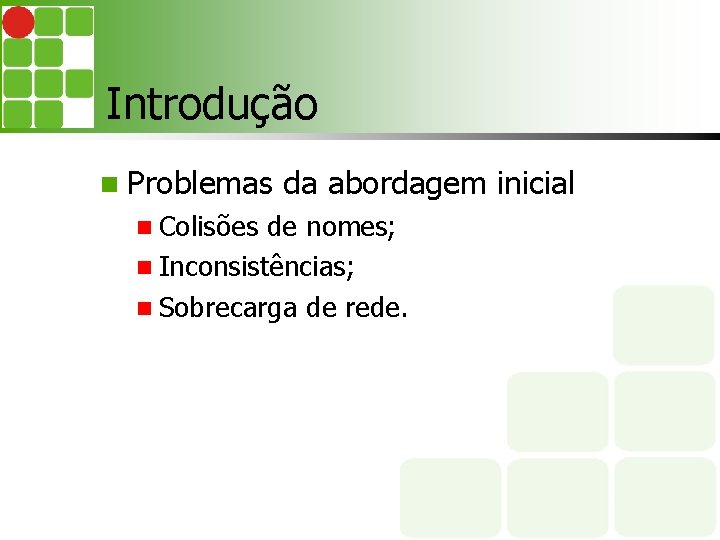 Introdução

Problemas da abordagem inicial

Colisões de nomes;

Inconsistências;

Sobrecarga de rede.